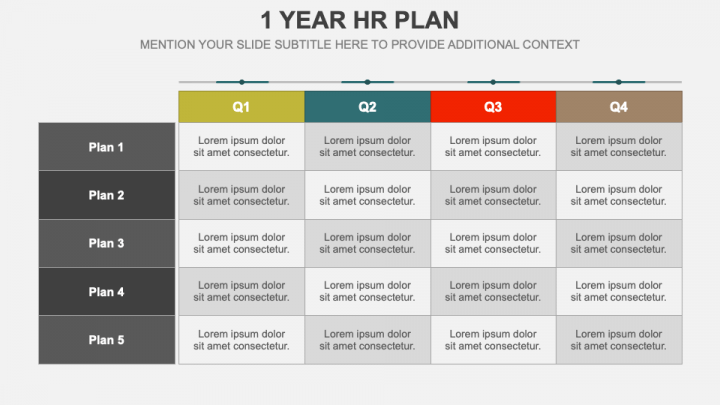 1 YEAR HR PLAN

MENTION YOUR SLIDE SUBTITLE HERE TO PROVIDE ADDITIONAL CONTEXT

|  | Q1 | Q2 | Q3 | Q4 |
|---|---|---|---|---|
| Plan 1 | Lorem ipsum dolor sit amet consectetur. | Lorem ipsum dolor sit amet consectetur. | Lorem ipsum dolor sit amet consectetur. | Lorem ipsum dolor sit amet consectetur. |
| Plan 2 | Lorem ipsum dolor sit amet consectetur. | Lorem ipsum dolor sit amet consectetur. | Lorem ipsum dolor sit amet consectetur. | Lorem ipsum dolor sit amet consectetur. |
| Plan 3 | Lorem ipsum dolor sit amet consectetur. | Lorem ipsum dolor sit amet consectetur. | Lorem ipsum dolor sit amet consectetur. | Lorem ipsum dolor sit amet consectetur. |
| Plan 4 | Lorem ipsum dolor sit amet consectetur. | Lorem ipsum dolor sit amet consectetur. | Lorem ipsum dolor sit amet consectetur. | Lorem ipsum dolor sit amet consectetur. |
| Plan 5 | Lorem ipsum dolor sit amet consectetur. | Lorem ipsum dolor sit amet consectetur. | Lorem ipsum dolor sit amet consectetur. | Lorem ipsum dolor sit amet consectetur. |